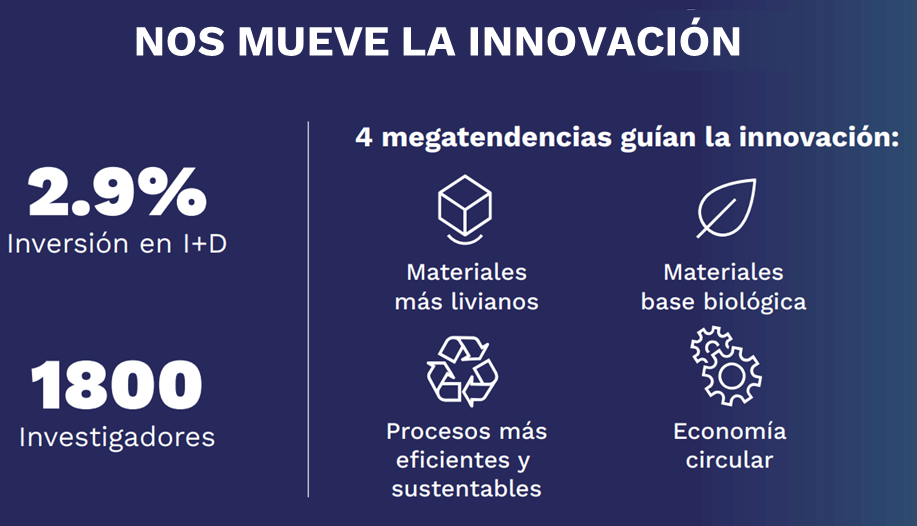 NOS MUEVE LA INNOVACIÓN

2.9%
Inversión en I+D

1800
Investigadores

4 megatendencias guían la innovación:

Materiales más livianos

Materiales base biológica

Procesos más eficientes y sustentables

Economía circular